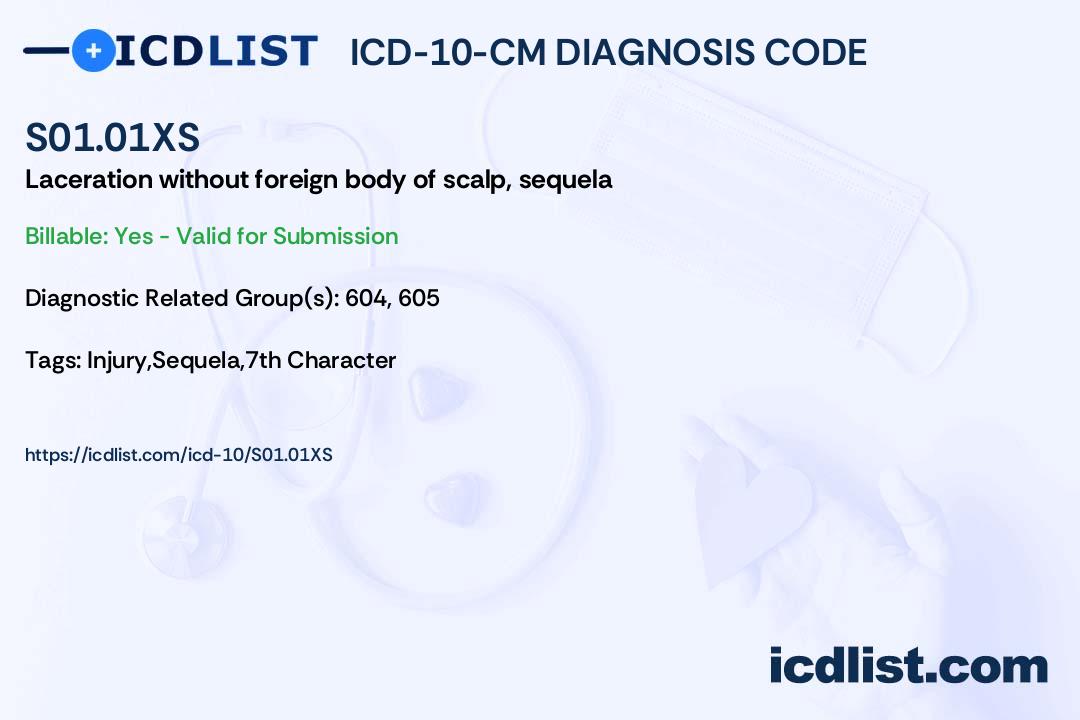 ICDLIST ICD-10-CM DIAGNOSIS CODE

S01.01XS

Laceration without foreign body of scalp, sequela

Billable: Yes - Valid for Submission

Diagnostic Related Group(s): 604, 605

Tags: Injury,Sequela,7th Character

https://icdlist.com/icd-10/S01.01XS

icdlist.com